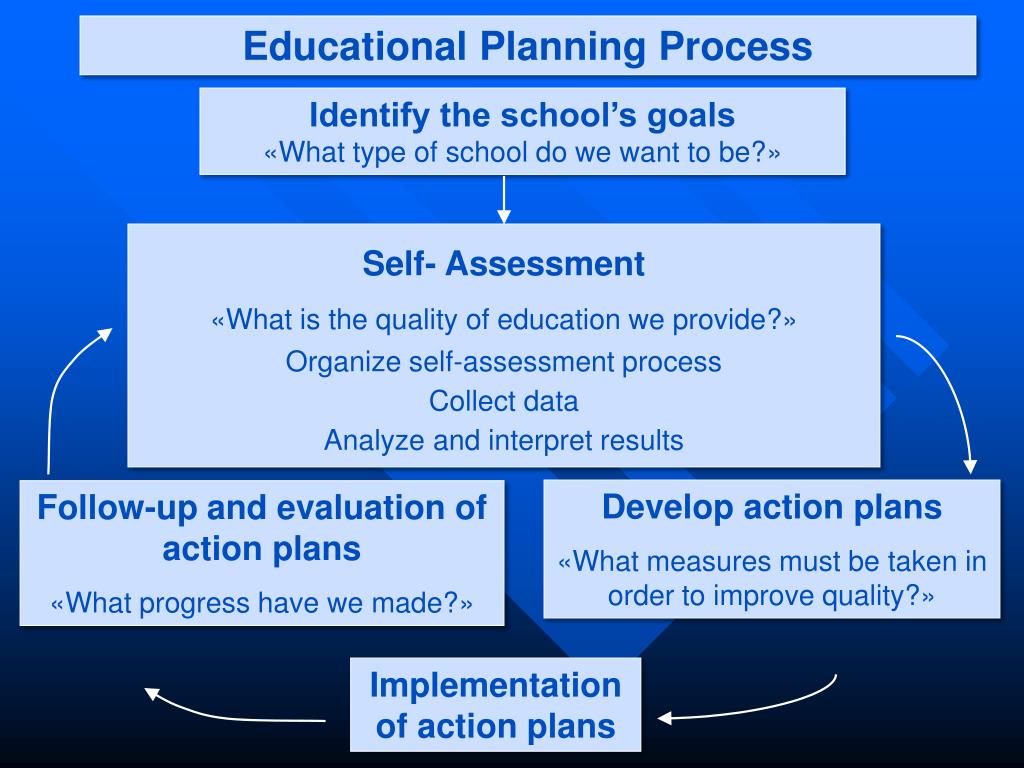 Educational Planning Process

Identify the school's goals
«What type of school do we want to be?»

Self- Assessment

«What is the quality of education we provide?»

Organize self-assessment process

Collect data

Analyze and interpret results

Follow-up and evaluation of action plans

«What progress have we made?»

Develop action plans

«What measures must be taken in order to improve quality?»

Implementation of action plans